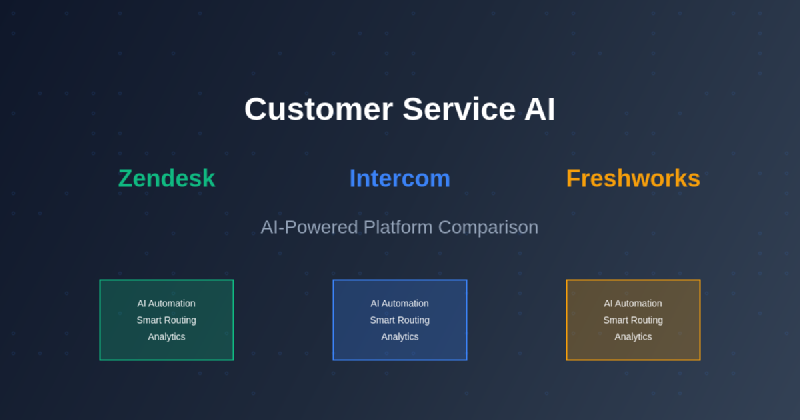 Customer Service AI

Zendesk

Intercom

Freshworks

AI-Powered Platform Comparison

AI Automation
Smart Routing
Analytics

AI Automation
Smart Routing
Analytics

AI Automation
Smart Routing
Analytics